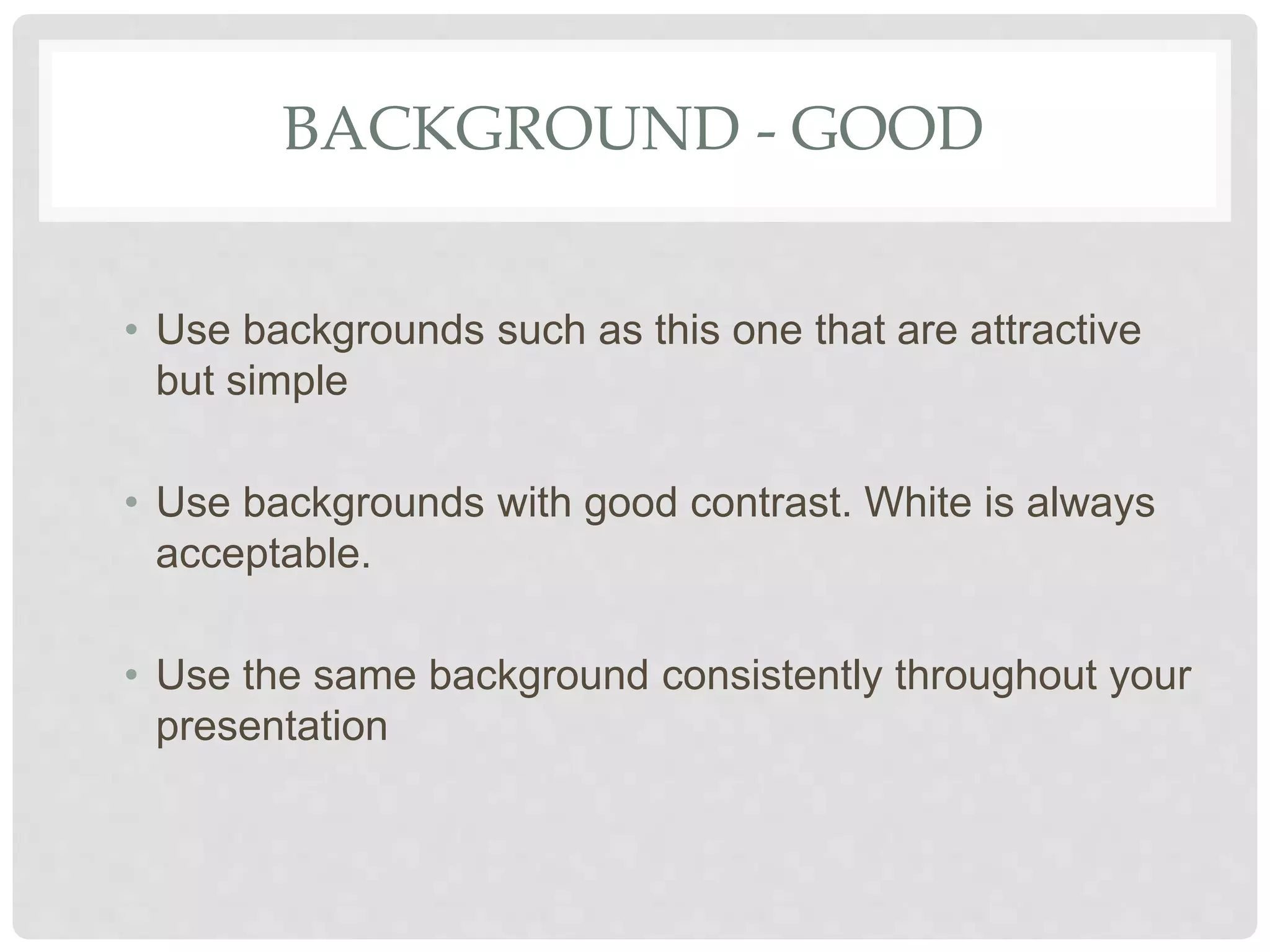 BACKGROUND - GOOD

• Use backgrounds such as this one that are attractive but simple

• Use backgrounds with good contrast. White is always acceptable.

• Use the same background consistently throughout your presentation